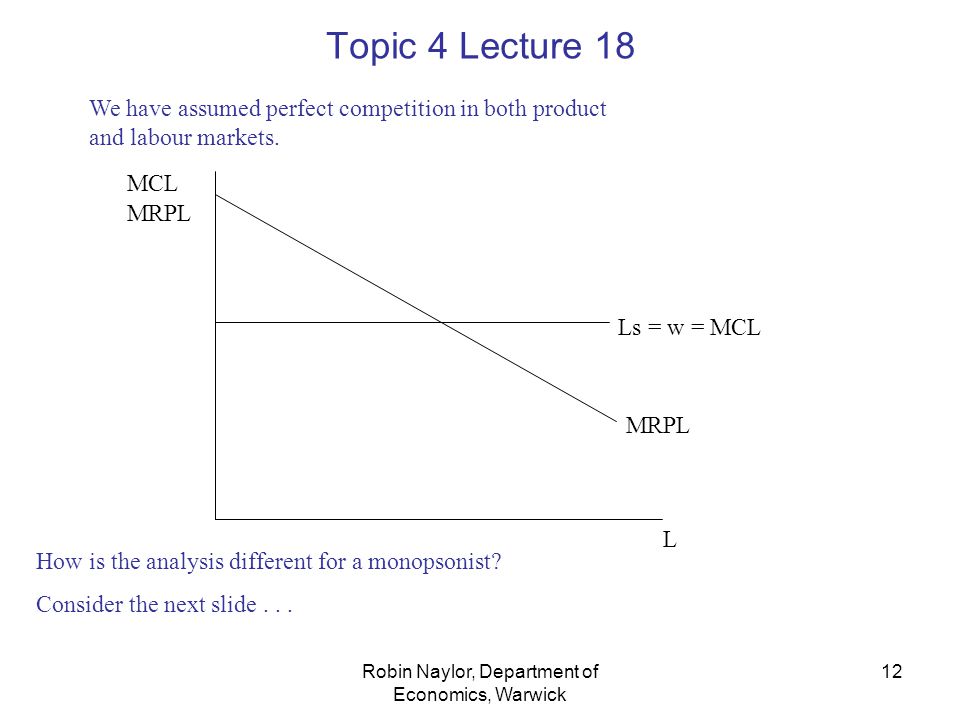 Topic 4 Lecture 18

We have assumed perfect competition in both product and labour markets.

MCL
MRPL

Ls = w = MCL

MRPL

L

How is the analysis different for a monopsonist?

Consider the next slide . . .

Robin Naylor, Department of Economics, Warwick

12